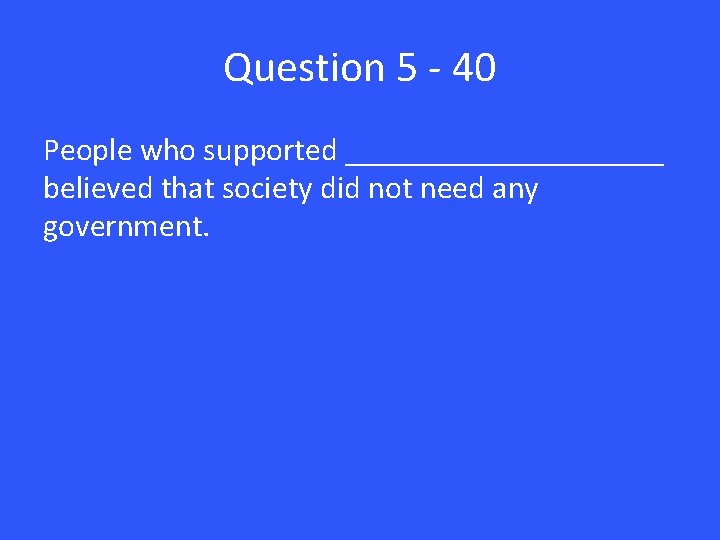 Question 5 - 40

People who supported ____________________ believed that society did not need any government.